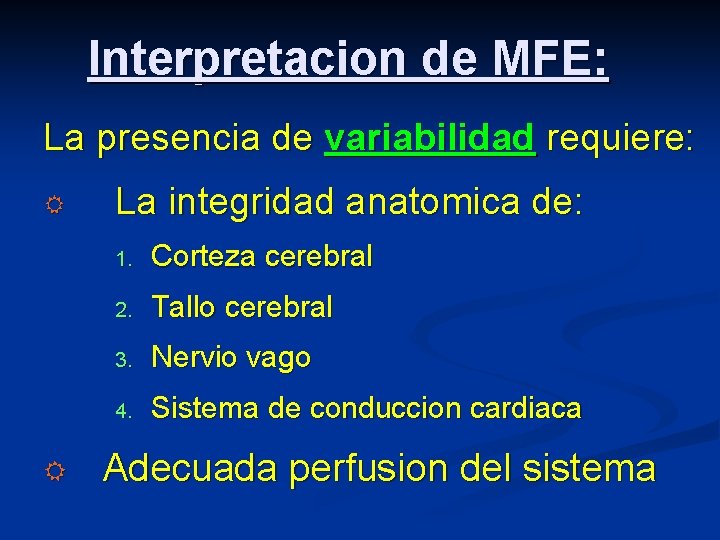 Interpretacion de MFE:

La presencia de variabilidad requiere:

☼ La integridad anatomica de:

1. Corteza cerebral
2. Tallo cerebral
3. Nervio vago
4. Sistema de conduccion cardiaca

☼ Adecuada perfusion del sistema